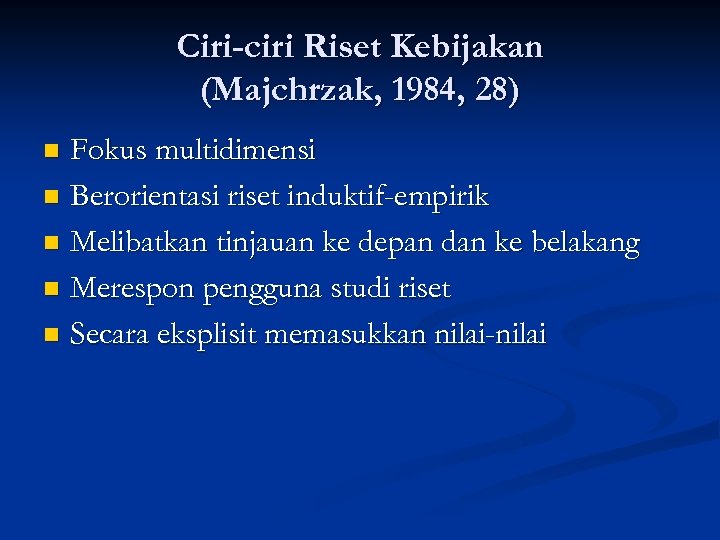 Ciri-ciri Riset Kebijakan
(Majchrzak, 1984, 28)

- Fokus multidimensi
- Berorientasi riset induktif-empirik
- Melibatkan tinjauan ke depan dan ke belakang
- Merespon pengguna studi riset
- Secara eksplisit memasukkan nilai-nilai